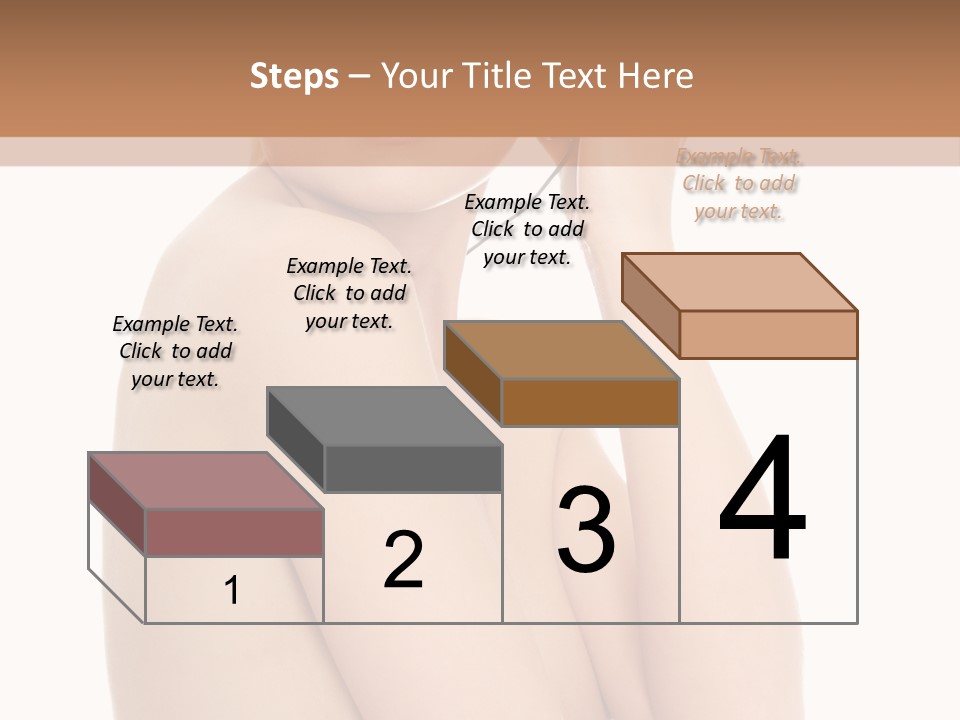 Steps – Your Title Text Here

Example Text. Click to add your text.

Example Text. Click to add your text.

Example Text. Click to add your text.

Example Text. Click to add your text.

1

2

3

4